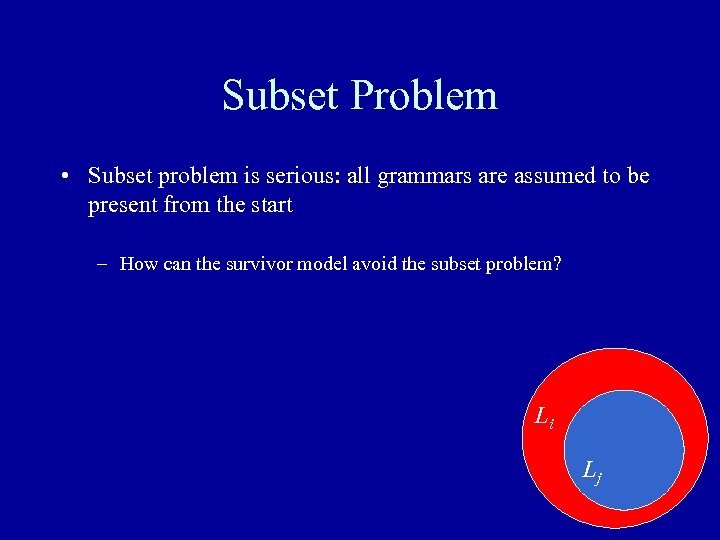 Subset Problem

• Subset problem is serious: all grammars are assumed to be present from the start

– How can the survivor model avoid the subset problem?

$L_i$

$L_j$